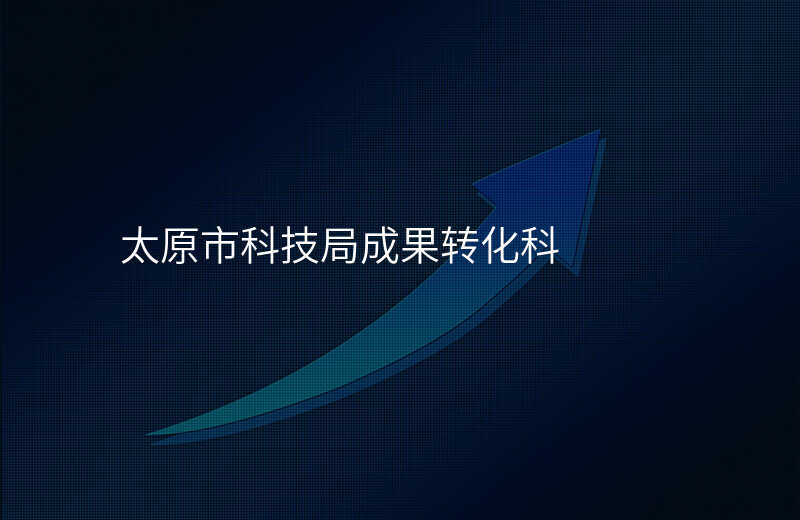 太原市科技局成果转化科